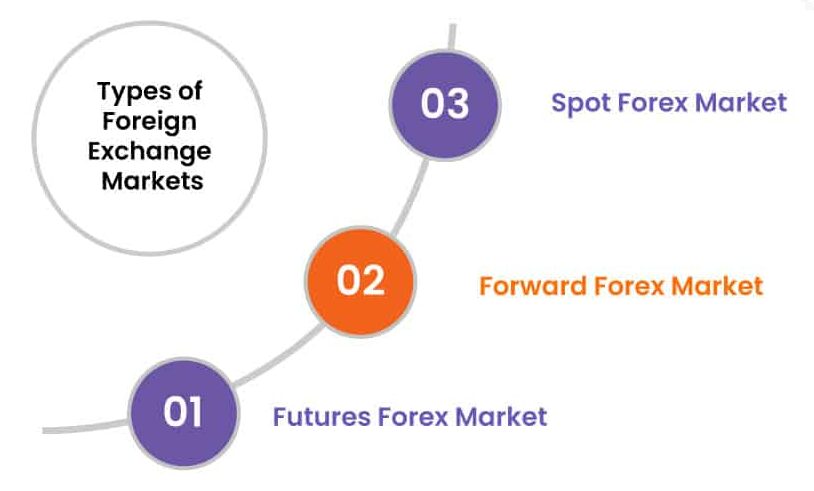 Types of Foreign Exchange Markets

03 Spot Forex Market

02 Forward Forex Market

01 Futures Forex Market